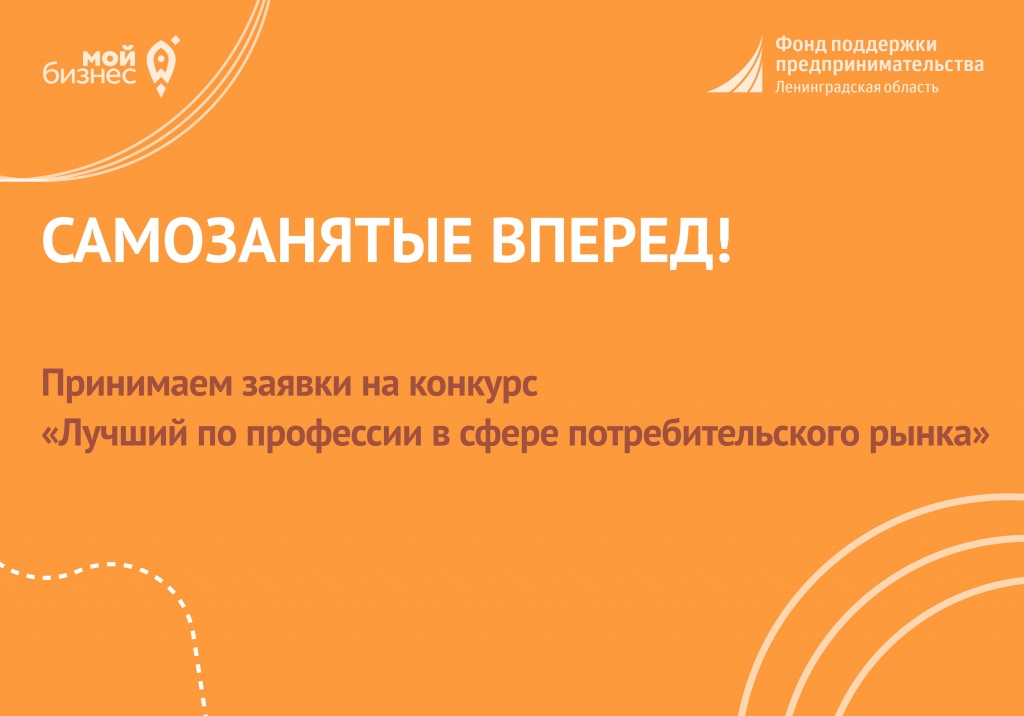 мой бизнес

Фонд поддержки предпринимательства
Ленинградская область

САМОЗАНЯТЫЕ ВПЕРЕД!

Принимаем заявки на конкурс
«Лучший по профессии в сфере потребительского рынка»